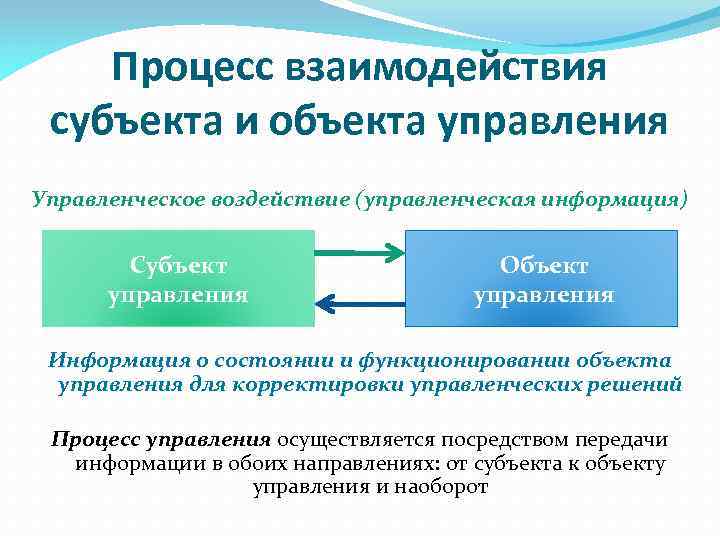 Процесс взаимодействия субъекта и объекта управления

Управленческое воздействие (управленческая информация)

Субъект управления

Объект управления

Информация о состоянии и функционировании объекта управления для корректировки управленческих решений

Процесс управления осуществляется посредством передачи информации в обоих направлениях: от субъекта к объекту управления и наоборот